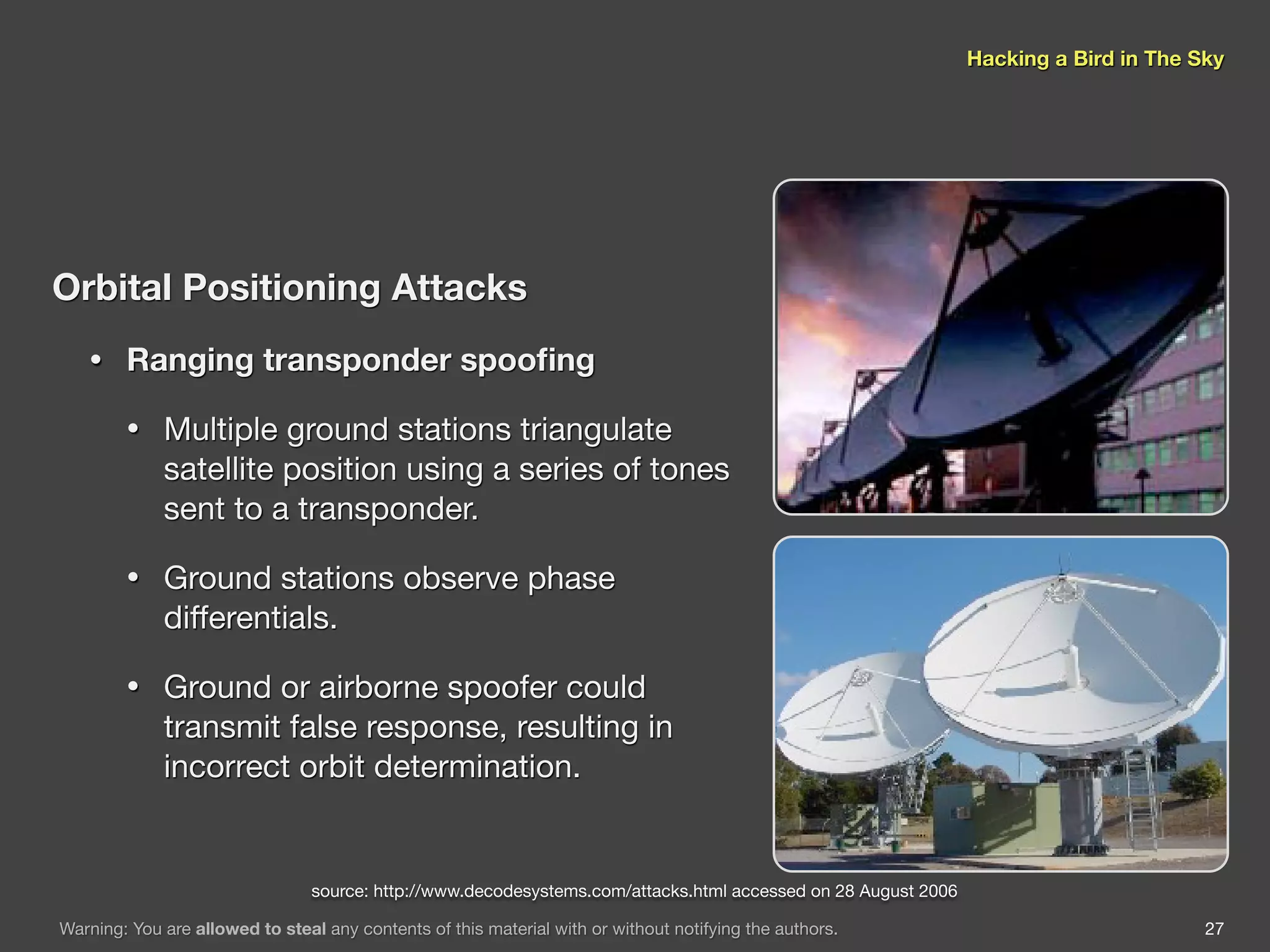 Hacking a Bird in The Sky

Orbital Positioning Attacks

• Ranging transponder spoofing

• Multiple ground stations triangulate satellite position using a series of tones sent to a transponder.

• Ground stations observe phase differentials.

• Ground or airborne spoofer could transmit false response, resulting in incorrect orbit determination.

source: http://www.decodesystems.com/attacks.html accessed on 28 August 2006

Warning: You are allowed to steal any contents of this material with or without notifying the authors.

27